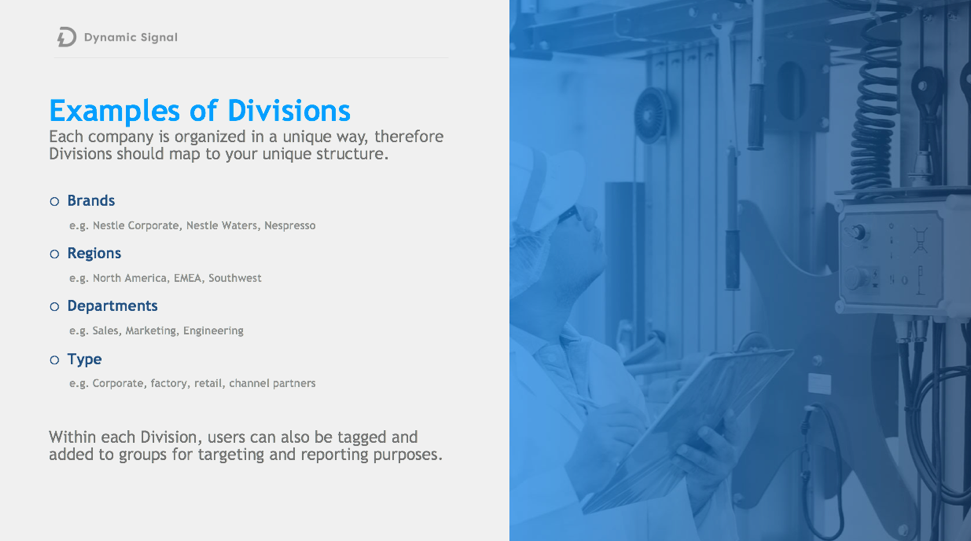 Dynamic Signal

Examples of Divisions

Each company is organized in a unique way, therefore Divisions should map to your unique structure.

○ Brands

e.g. Nestle Corporate, Nestle Waters, Nespresso

○ Regions

e.g. North America, EMEA, Southwest

○ Departments

e.g. Sales, Marketing, Engineering

○ Type

e.g. Corporate, factory, retail, channel partners

Within each Division, users can also be tagged and added to groups for targeting and reporting purposes.